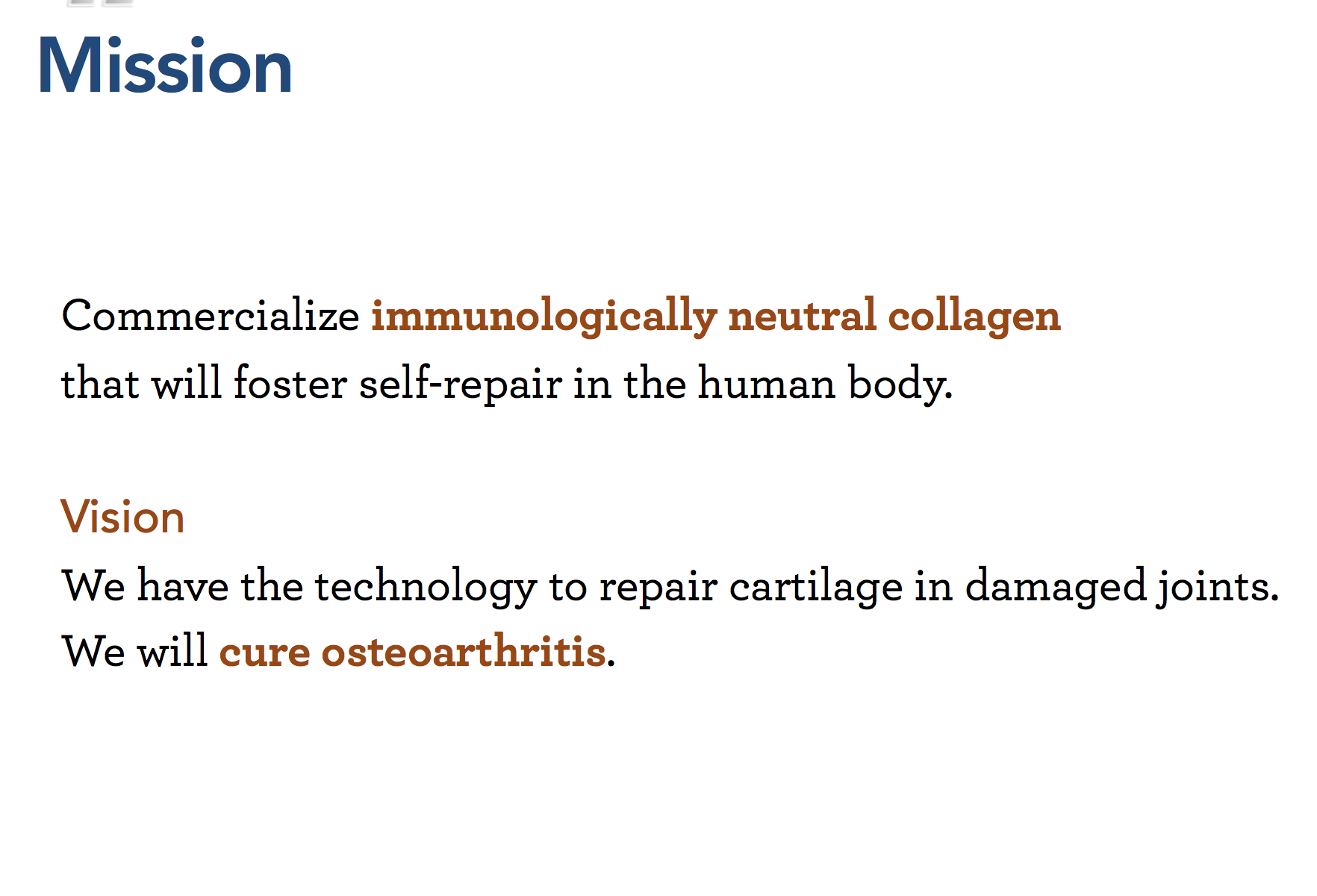 Mission

Commercialize immunologically neutral collagen that will foster self-repair in the human body.

Vision

We have the technology to repair cartilage in damaged joints.
We will cure osteoarthritis.